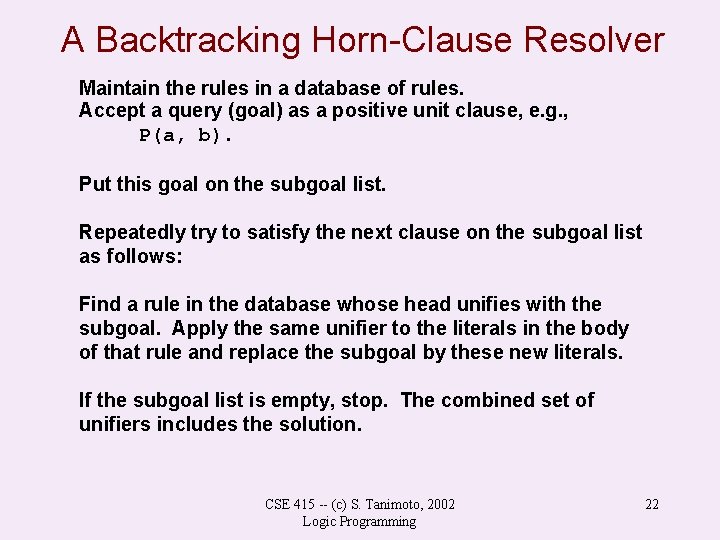 A Backtracking Horn-Clause Resolver

Maintain the rules in a database of rules.
Accept a query (goal) as a positive unit clause, e.g.,
P(a, b).

Put this goal on the subgoal list.

Repeatedly try to satisfy the next clause on the subgoal list as follows:

Find a rule in the database whose head unifies with the subgoal. Apply the same unifier to the literals in the body of that rule and replace the subgoal by these new literals.

If the subgoal list is empty, stop. The combined set of unifiers includes the solution.

CSE 415 -- (c) S. Tanimoto, 2002
Logic Programming

22